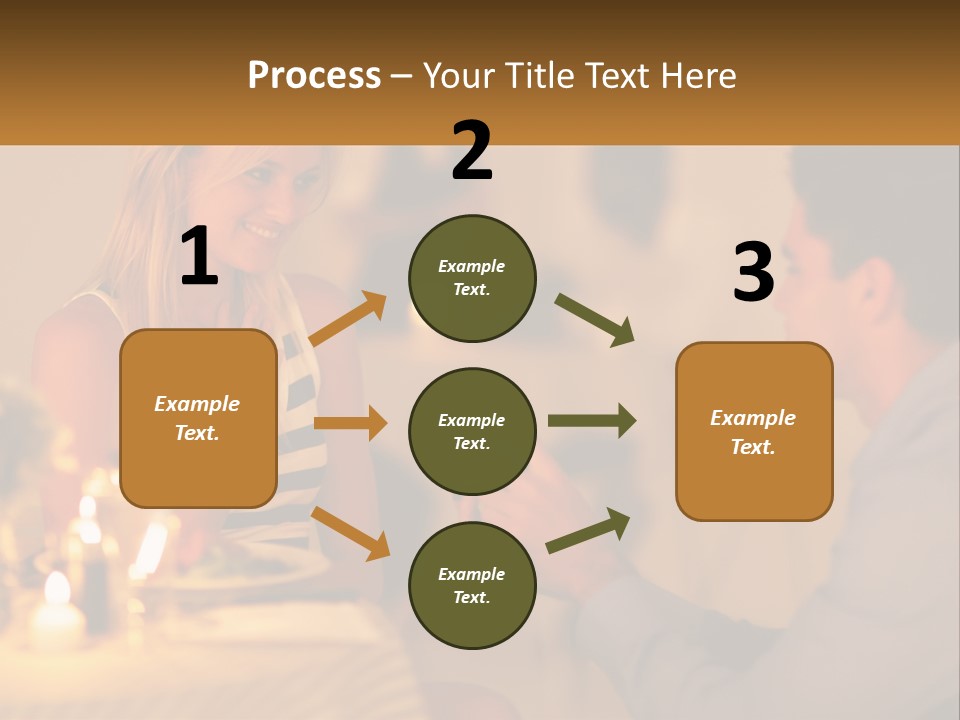 Process – Your Title Text Here

1

Example Text.

2

Example Text.

Example Text.

Example Text.

3

Example Text.